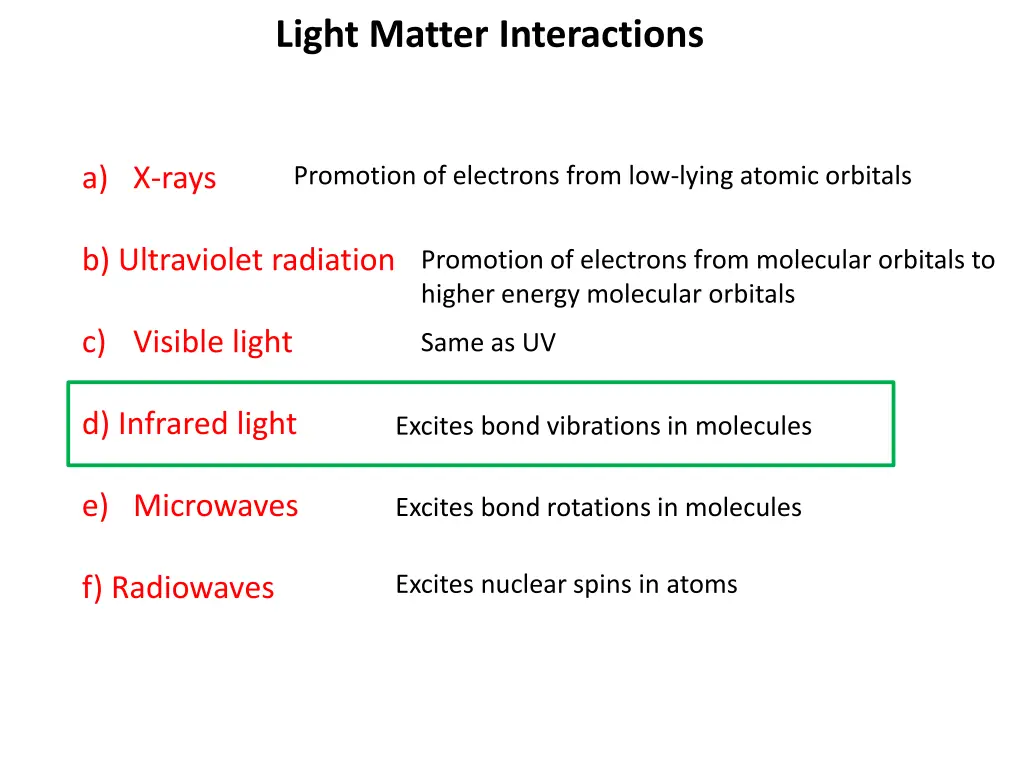 Light Matter Interactions

a) X-rays Promotion of electrons from low-lying atomic orbitals

b) Ultraviolet radiation Promotion of electrons from molecular orbitals to higher energy molecular orbitals

c) Visible light Same as UV

d) Infrared light Excites bond vibrations in molecules

e) Microwaves Excites bond rotations in molecules

f) Radiowaves Excites nuclear spins in atoms